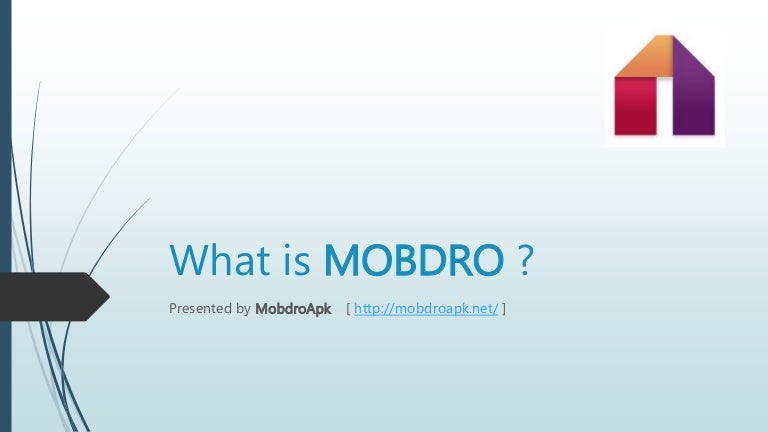 What is MOBDRO ?

Presented by MobdroApk [ http://mobdroapk.net/ ]